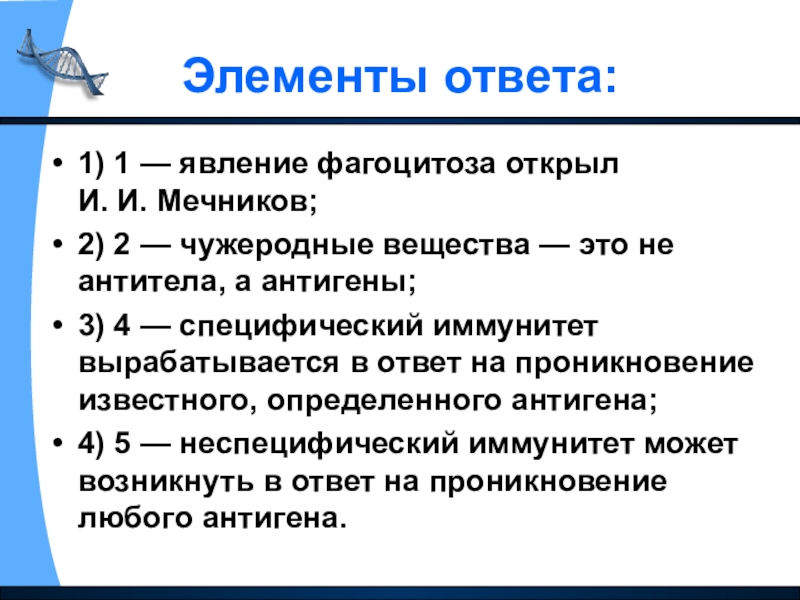 Элементы ответа:

• 1) 1 — явление фагоцитоза открыл И. И. Мечников;

• 2) 2 — чужеродные вещества — это не антитела, а антигены;

• 3) 4 — специфический иммунитет вырабатывается в ответ на проникновение известного, определенного антигена;

• 4) 5 — неспецифический иммунитет может возникнуть в ответ на проникновение любого антигена.